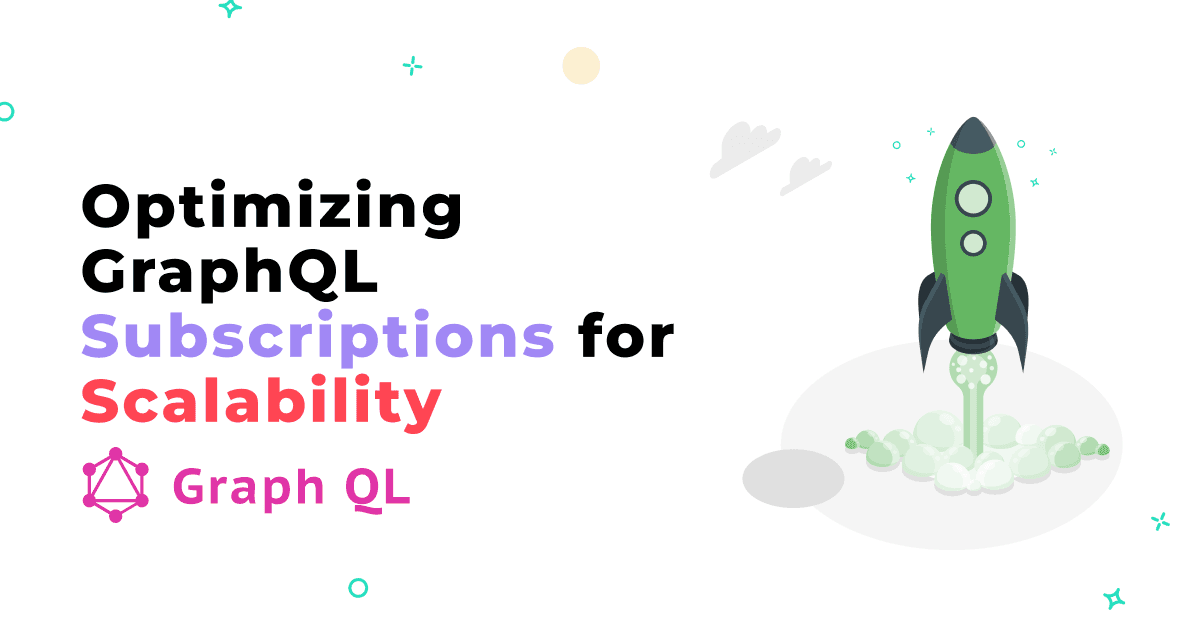 Optimizing GraphQL Subscriptions for Scalability

Graph QL